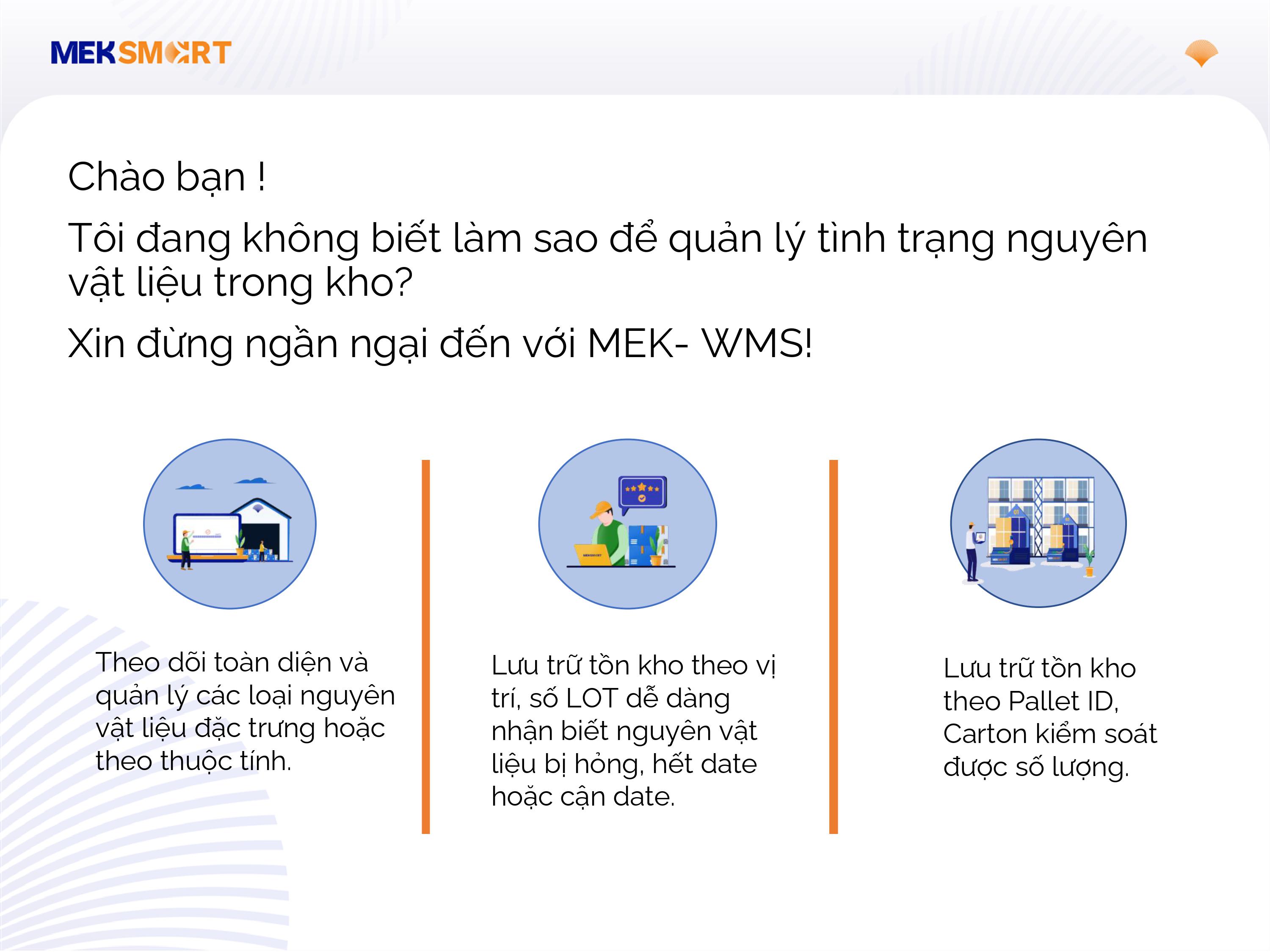 MEKSMART

Chào bạn !

Tôi đang không biết làm sao để quản lý tình trạng nguyên vật liệu trong kho?

Xin đừng ngần ngại đến với MEK- WMS!

Theo dõi toàn diện và quản lý các loại nguyên vật liệu đặc trưng hoặc theo thuộc tính.

Lưu trữ tồn kho theo vị trí, số LOT dễ dàng nhận biết nguyên vật liệu bị hỏng, hết date hoặc cận date.

Lưu trữ tồn kho theo Pallet ID, Carton kiểm soát được số lượng.